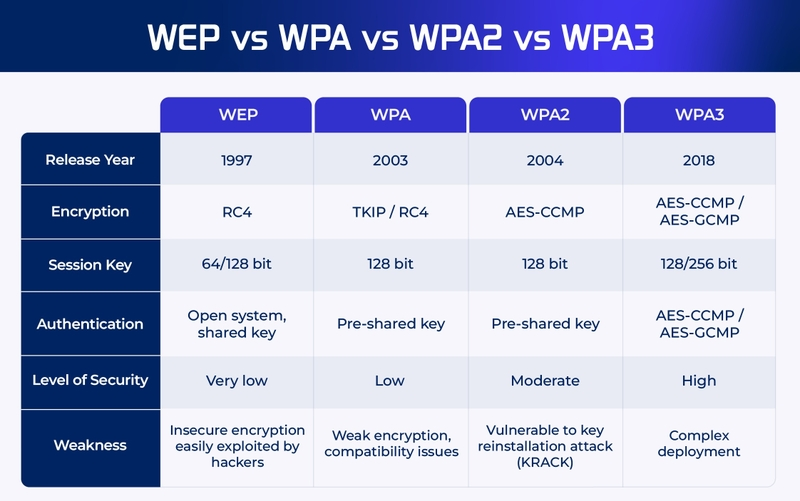 WEP vs WPA vs WPA2 vs WPA3

| | WEP | WPA | WPA2 | WPA3 |
|---|---|---|---|---|
| Release Year | 1997 | 2003 | 2004 | 2018 |
| Encryption | RC4 | TKIP / RC4 | AES-CCMP | AES-CCMP / AES-GCMP |
| Session Key | 64/128 bit | 128 bit | 128 bit | 128/256 bit |
| Authentication | Open system, shared key | Pre-shared key | Pre-shared key | AES-CCMP / AES-GCMP |
| Level of Security | Very low | Low | Moderate | High |
| Weakness | Insecure encryption easily exploited by hackers | Weak encryption, compatibility issues | Vulnerable to key reinstallation attack (KRACK) | Complex deployment |